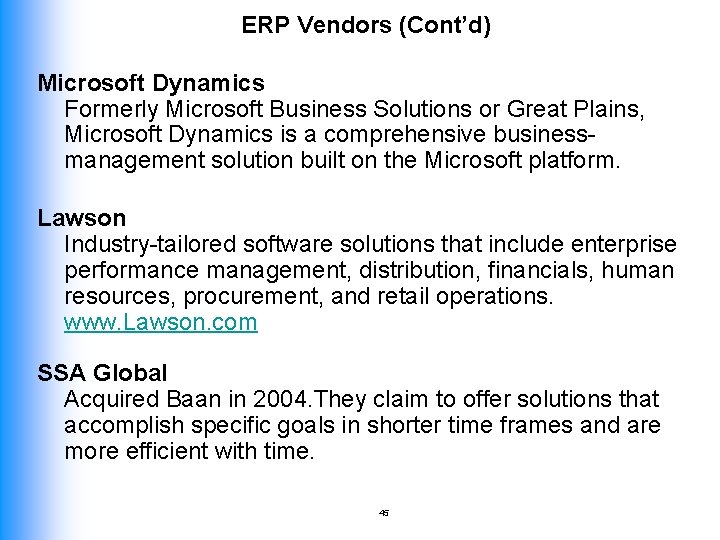 ERP Vendors (Cont'd)

Microsoft Dynamics
Formerly Microsoft Business Solutions or Great Plains, Microsoft Dynamics is a comprehensive business-management solution built on the Microsoft platform.

Lawson
Industry-tailored software solutions that include enterprise performance management, distribution, financials, human resources, procurement, and retail operations. www.Lawson.com

SSA Global
Acquired Baan in 2004.They claim to offer solutions that accomplish specific goals in shorter time frames and are more efficient with time.

45